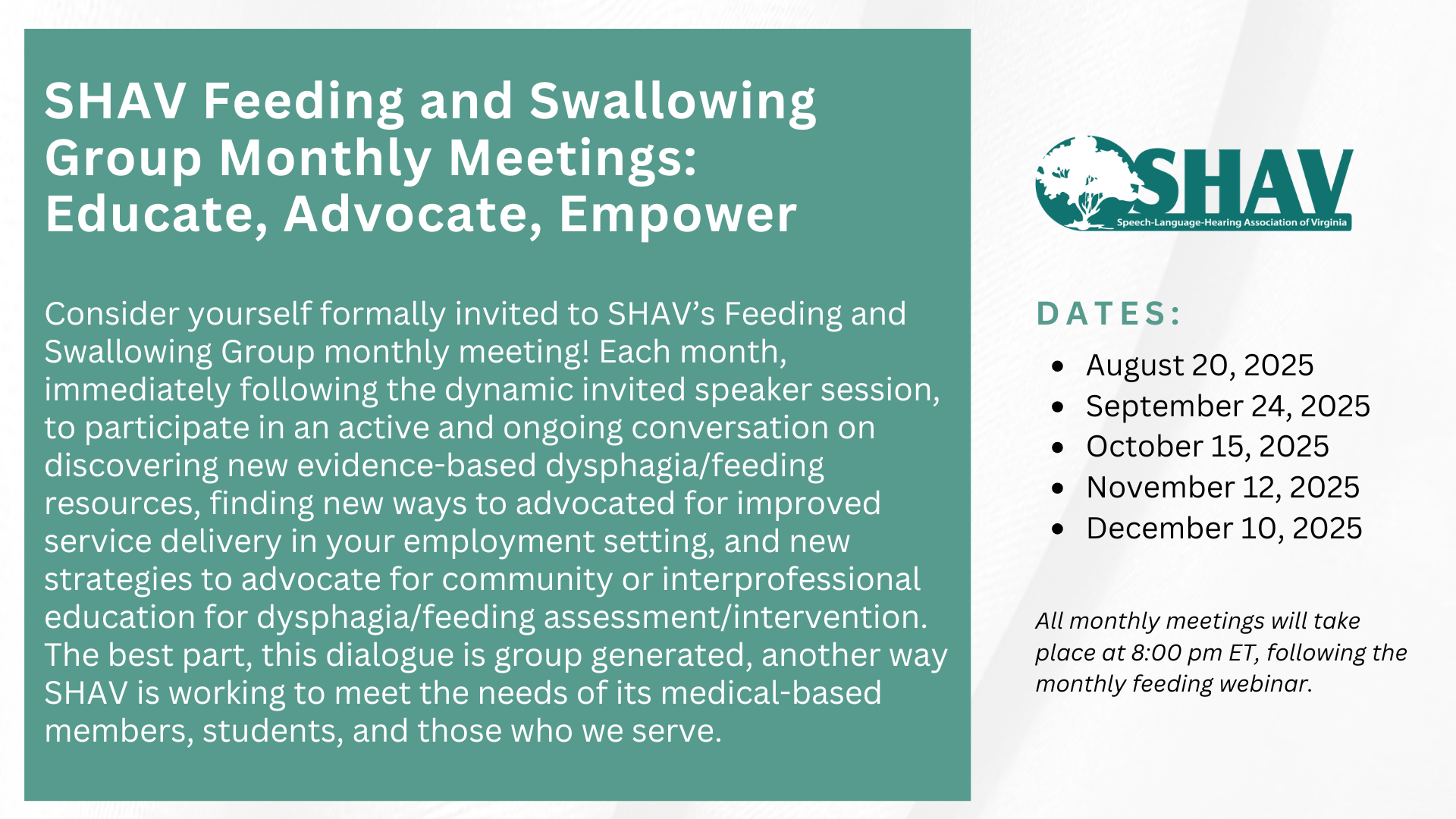 SHAV Feeding and Swallowing Group Monthly Meetings: Educate, Advocate, Empower

Consider yourself formally invited to SHAV's Feeding and Swallowing Group monthly meeting! Each month, immediately following the dynamic invited speaker session, to participate in an active and ongoing conversation on discovering new evidence-based dysphagia/feeding resources, finding new ways to advocated for improved service delivery in your employment setting, and new strategies to advocate for community or interprofessional education for dysphagia/feeding assessment/intervention. The best part, this dialogue is group generated, another way SHAV is working to meet the needs of its medical-based members, students, and those who we serve.

SHAV
Speech-Language-Hearing Association of Virginia

DATES:

- August 20, 2025
- September 24, 2025
- October 15, 2025
- November 12, 2025
- December 10, 2025

All monthly meetings will take place at 8:00 pm ET, following the monthly feeding webinar.